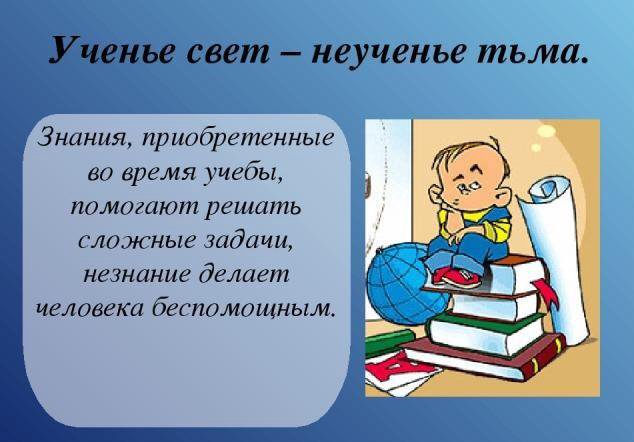 Ученье свет – неученье тьма.

Знания, приобретенные во время учебы, помогают решать сложные задачи, незнание делает человека беспомощным.